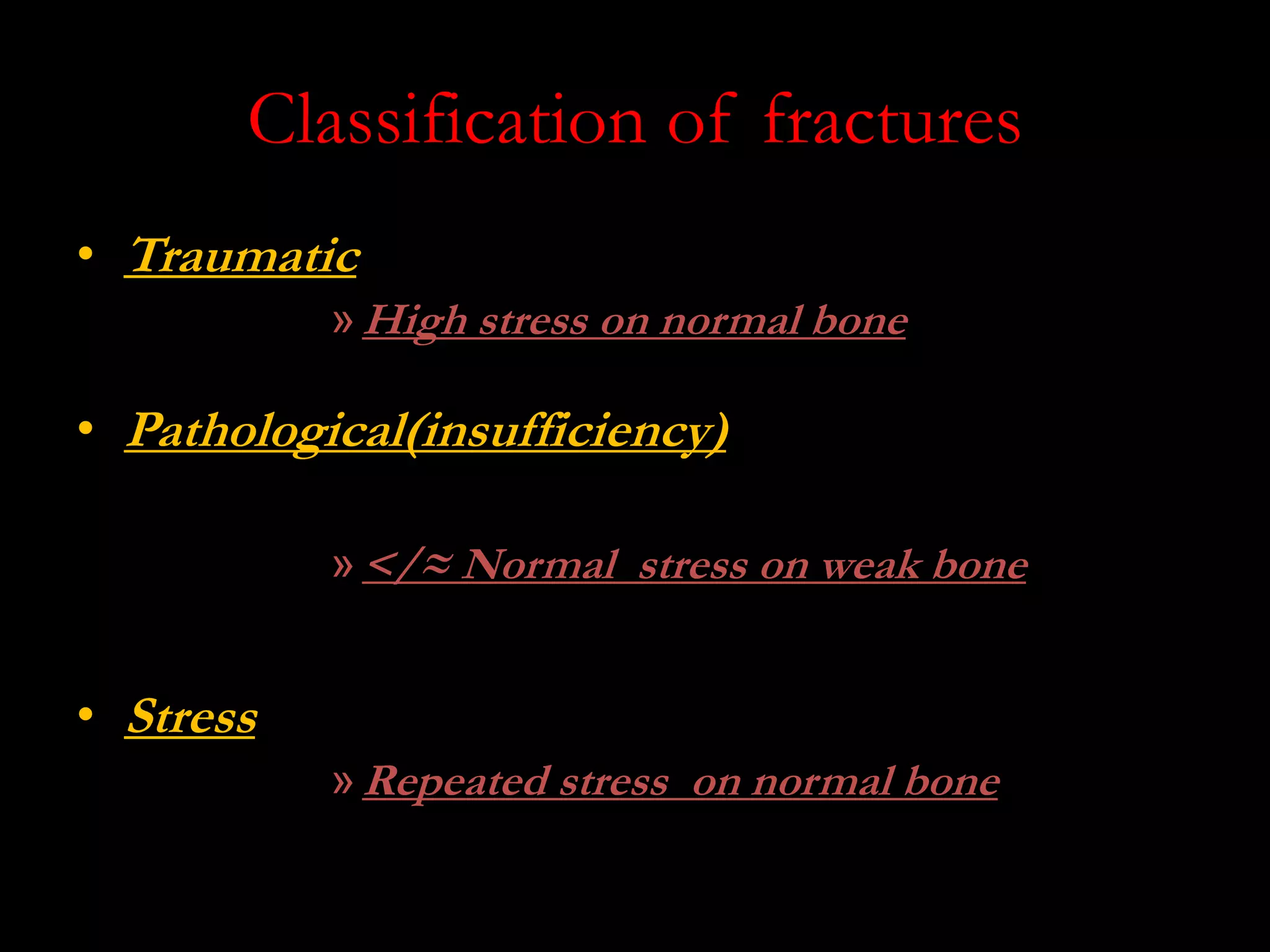 Classification of fractures

• Traumatic

» High stress on normal bone

• Pathological(insufficiency)

» </≈ Normal stress on weak bone

• Stress

» Repeated stress on normal bone